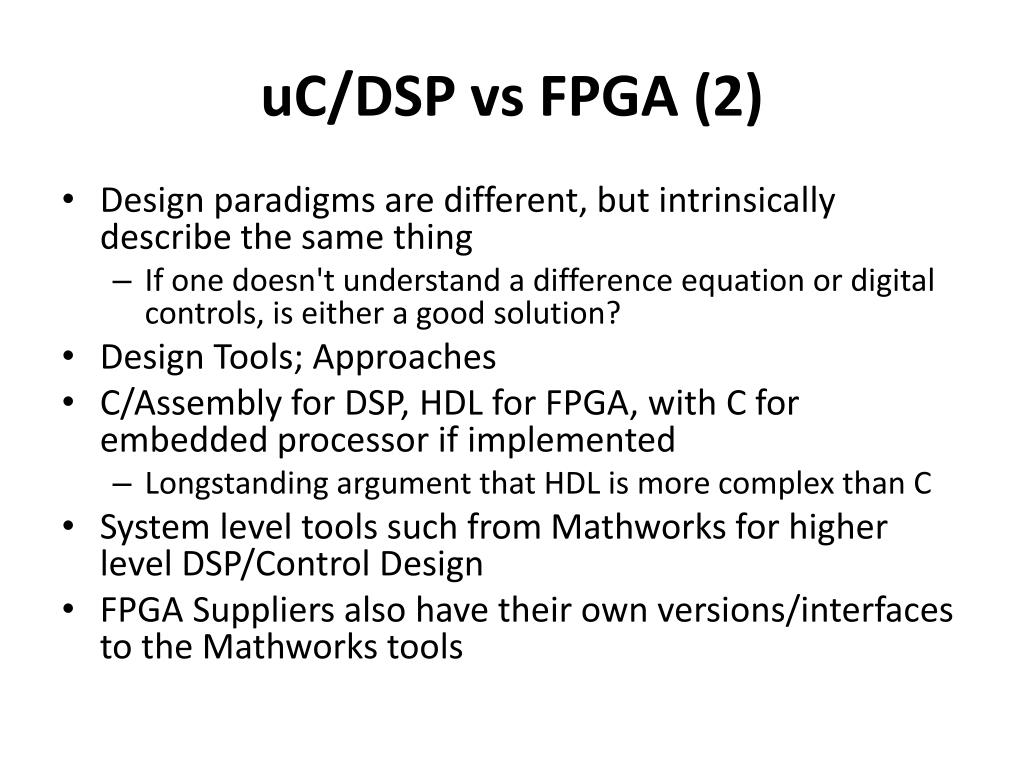 uC/DSP vs FPGA (2)

• Design paradigms are different, but intrinsically describe the same thing
– If one doesn't understand a difference equation or digital controls, is either a good solution?
• Design Tools; Approaches
• C/Assembly for DSP, HDL for FPGA, with C for embedded processor if implemented
– Longstanding argument that HDL is more complex than C
• System level tools such from Mathworks for higher level DSP/Control Design
• FPGA Suppliers also have their own versions/interfaces to the Mathworks tools